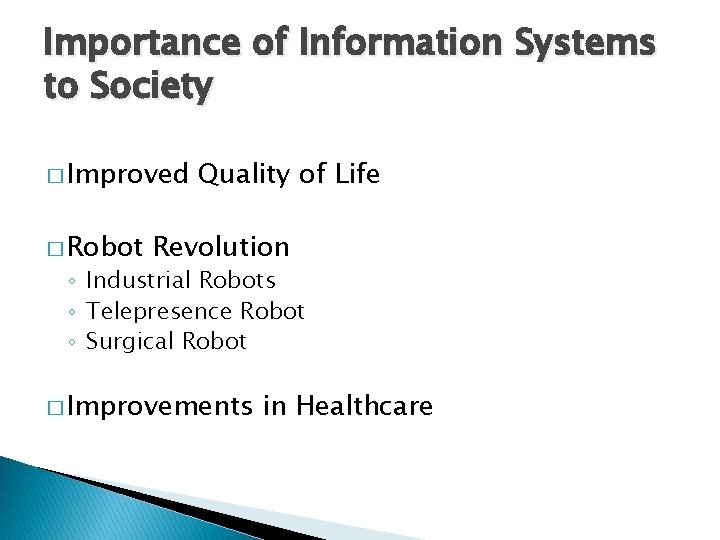 Importance of Information Systems to Society

□ Improved Quality of Life

□ Robot Revolution
◦ Industrial Robots
◦ Telepresence Robot
◦ Surgical Robot

□ Improvements in Healthcare